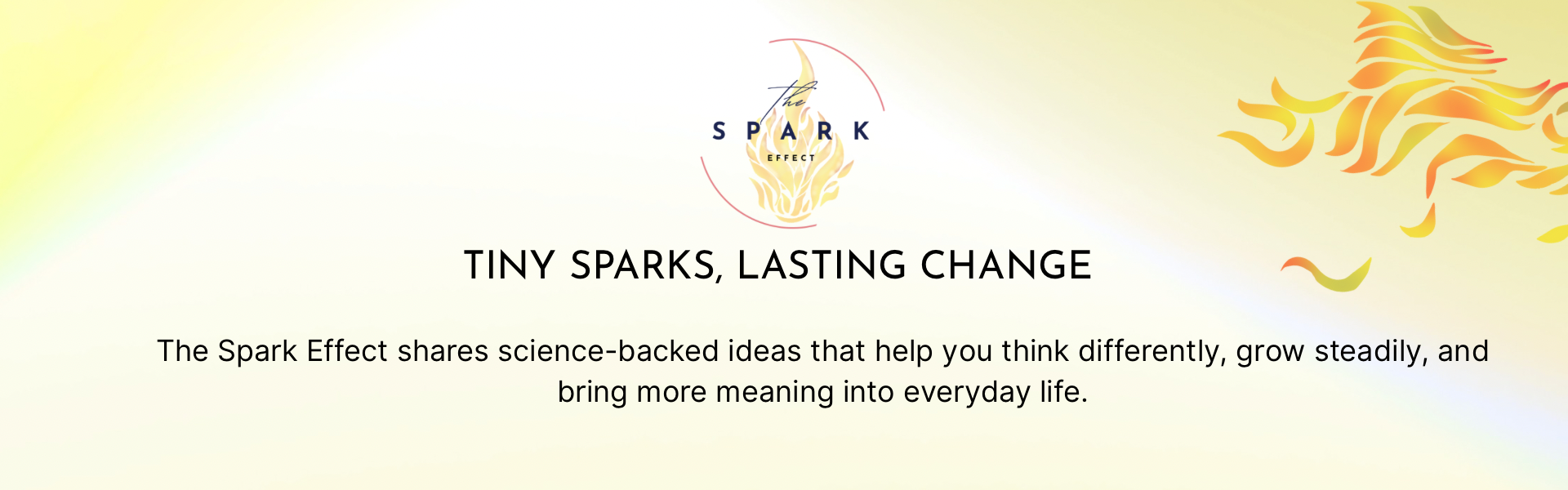 The
SPARK
EFFECT

TINY SPARKS, LASTING CHANGE

The Spark Effect shares science-backed ideas that help you think differently, grow steadily, and bring more meaning into everyday life.